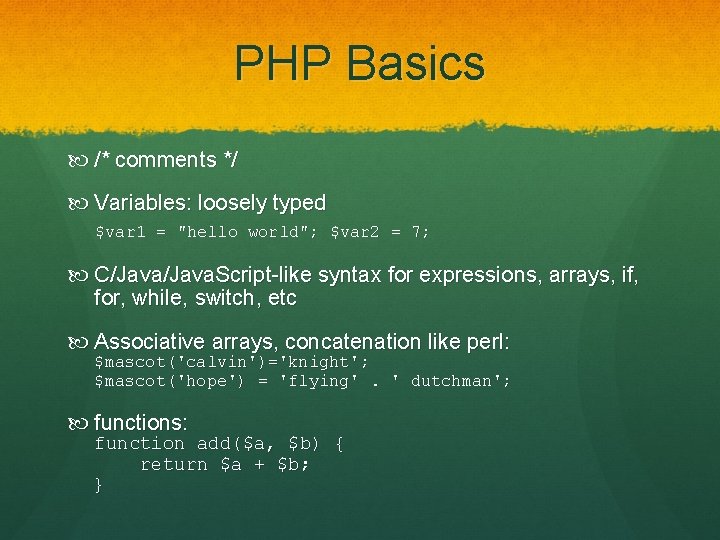 PHP Basics

/* comments */

Variables: loosely typed

$var1 = "hello world"; $var2 = 7;

C/Java/JavaScript-like syntax for expressions, arrays, if, for, while, switch, etc

Associative arrays, concatenation like perl:
$mascot('calvin')='knight';
$mascot('hope') = 'flying' . ' dutchman';

functions:
function add($a, $b) {
    return $a + $b;
}